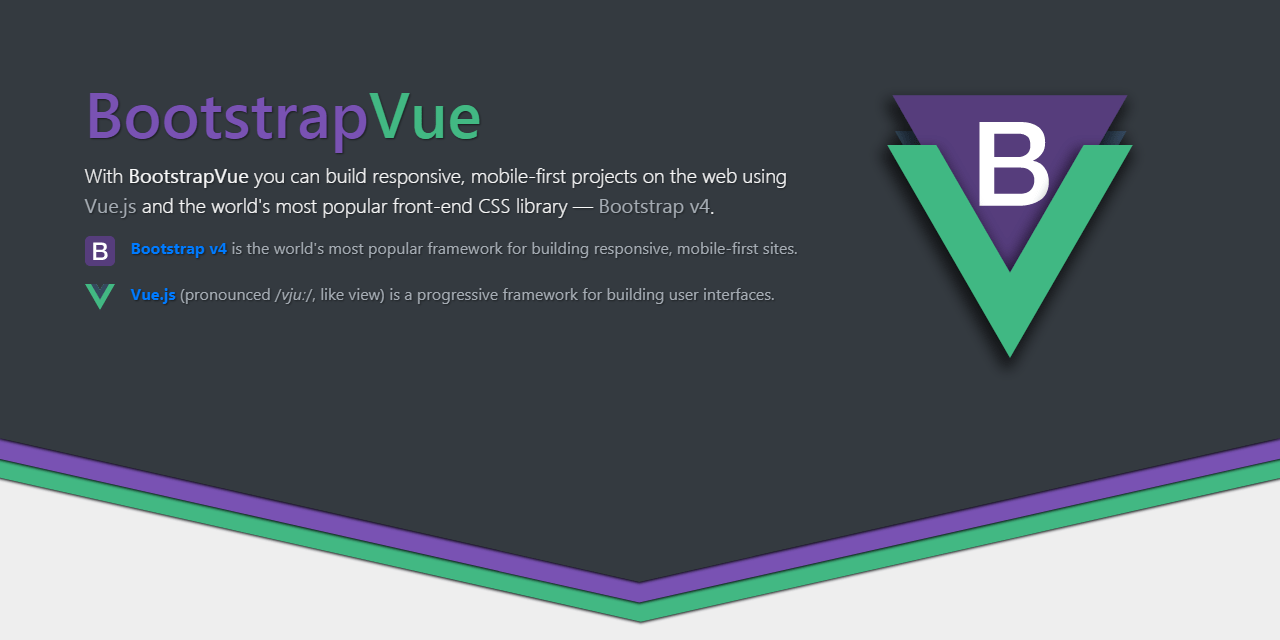 BootstrapVue

With BootstrapVue you can build responsive, mobile-first projects on the web using Vue.js and the world's most popular front-end CSS library — Bootstrap v4.

B Bootstrap v4 is the world's most popular framework for building responsive, mobile-first sites.

Vue.js (pronounced /vjuː/, like view) is a progressive framework for building user interfaces.

B